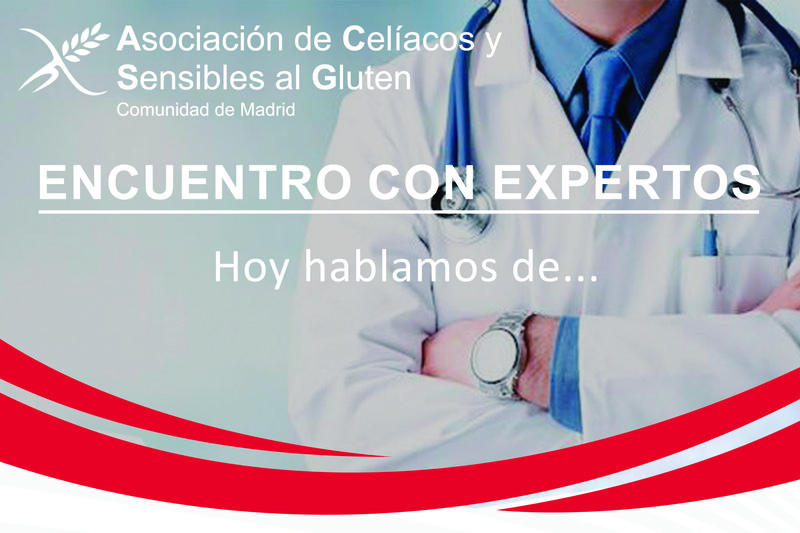 Asociación de Celíacos y Sensibles al Gluten
Comunidad de Madrid

ENCUENTRO CON EXPERTOS

Hoy hablamos de...